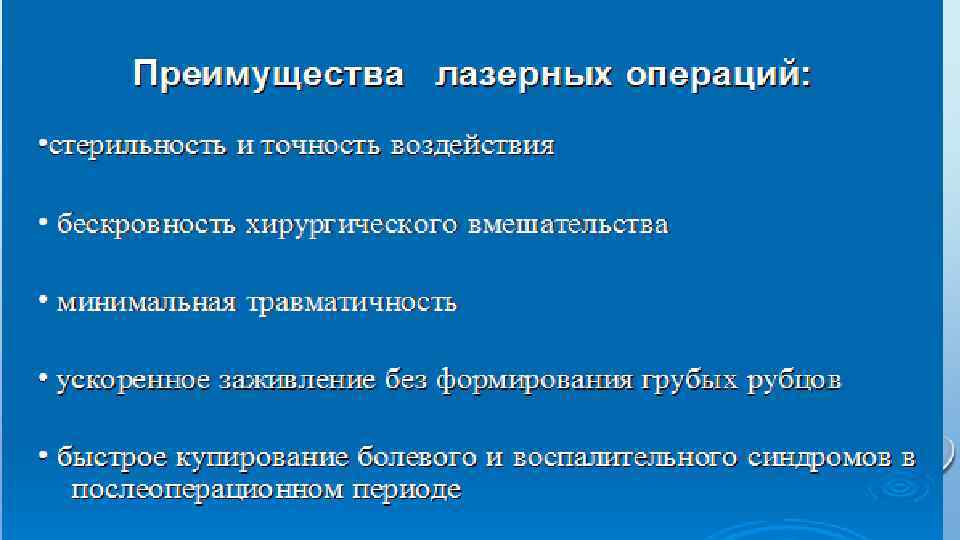 Преимущества лазерных операций:

•стерильность и точность воздействия

• бескровность хирургического вмешательства

• минимальная травматичность

• ускоренное заживление без формирования грубых рубцов

• быстрое купирование болевого и воспалительного синдромов в послеоперационном периоде